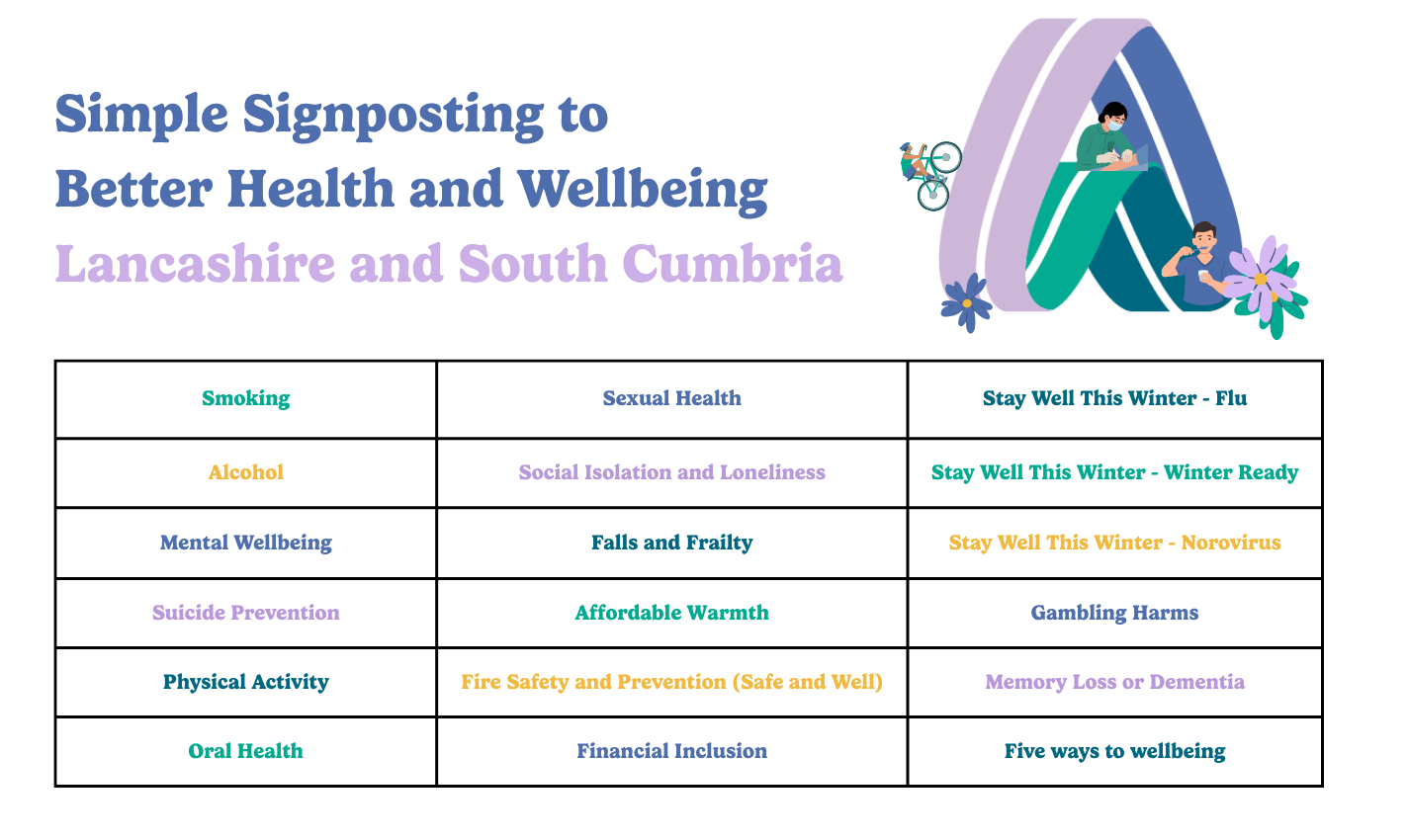 Simple Signposting to
Better Health and Wellbeing
Lancashire and South Cumbria

| Smoking | Sexual Health | Stay Well This Winter - Flu |
|---|---|---|
| Alcohol | Social Isolation and Loneliness | Stay Well This Winter - Winter Ready |
| Mental Wellbeing | Falls and Frailty | Stay Well This Winter - Norovirus |
| Suicide Prevention | Affordable Warmth | Gambling Harms |
| Physical Activity | Fire Safety and Prevention (Safe and Well) | Memory Loss or Dementia |
| Oral Health | Financial Inclusion | Five ways to wellbeing |